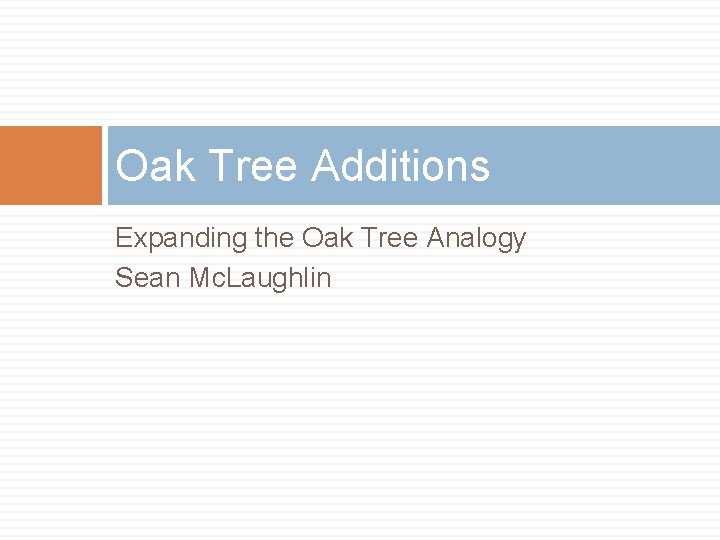 Oak Tree Additions

Expanding the Oak Tree Analogy
Sean McLaughlin